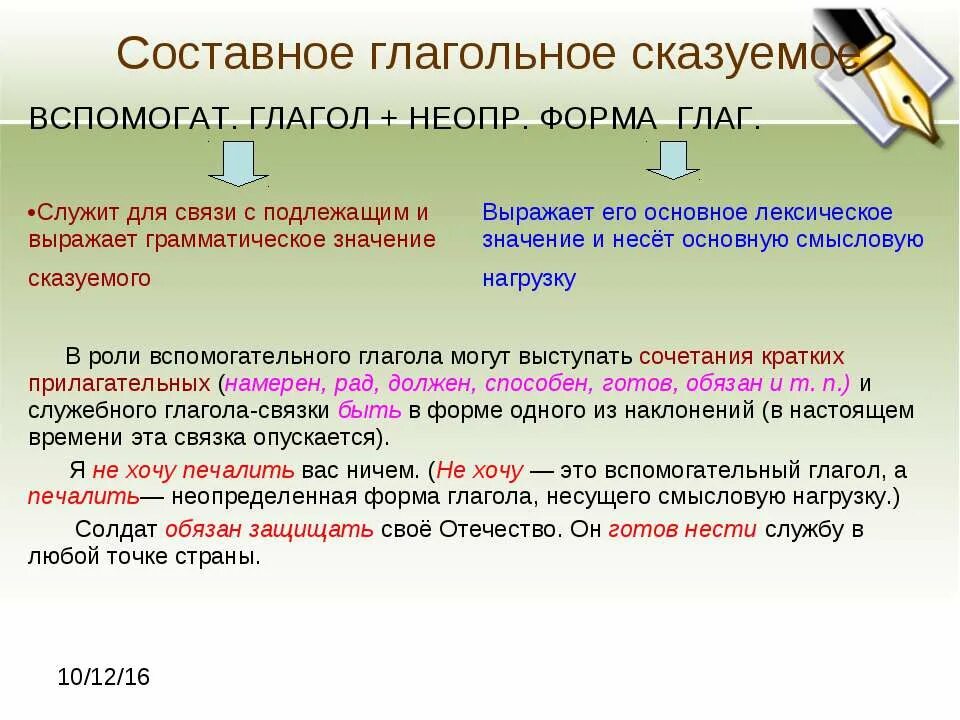 Составное глагольное сказуемое

ВСПОМОГАТ. ГЛАГОЛ + НЕОПР. ФОРМА ГЛАГ.

•Служит для связи с подлежащим и выражает грамматическое значение сказуемого

Выражает его основное лексическое значение и несёт основную смысловую нагрузку

В роли вспомогательного глагола могут выступать сочетания кратких прилагательных (намерен, рад, должен, способен, готов, обязан и т. п.) и служебного глагола-связки быть в форме одного из наклонений (в настоящем времени эта связка опускается).

Я не хочу печалить вас ничем. (Не хочу — это вспомогательный глагол, а печалить— неопределенная форма глагола, несущего смысловую нагрузку.)

Солдат обязан защищать своё Отечество. Он готов нести службу в любой точке страны.

10/12/16